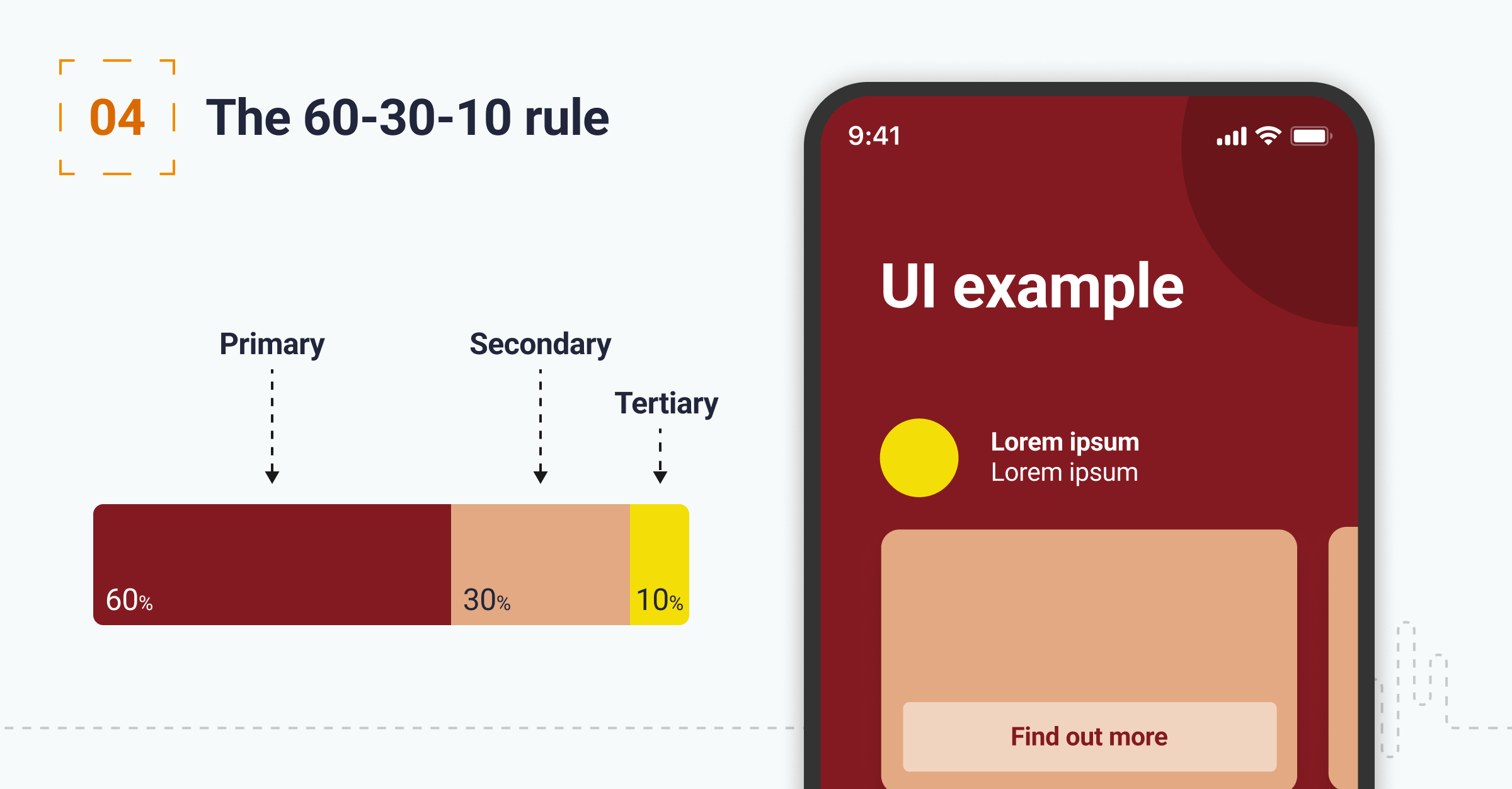 04 The 60-30-10 rule

Primary
Secondary
Tertiary

60%
30%
10%

9:41

UI example

Lorem ipsum
Lorem ipsum

Find out more